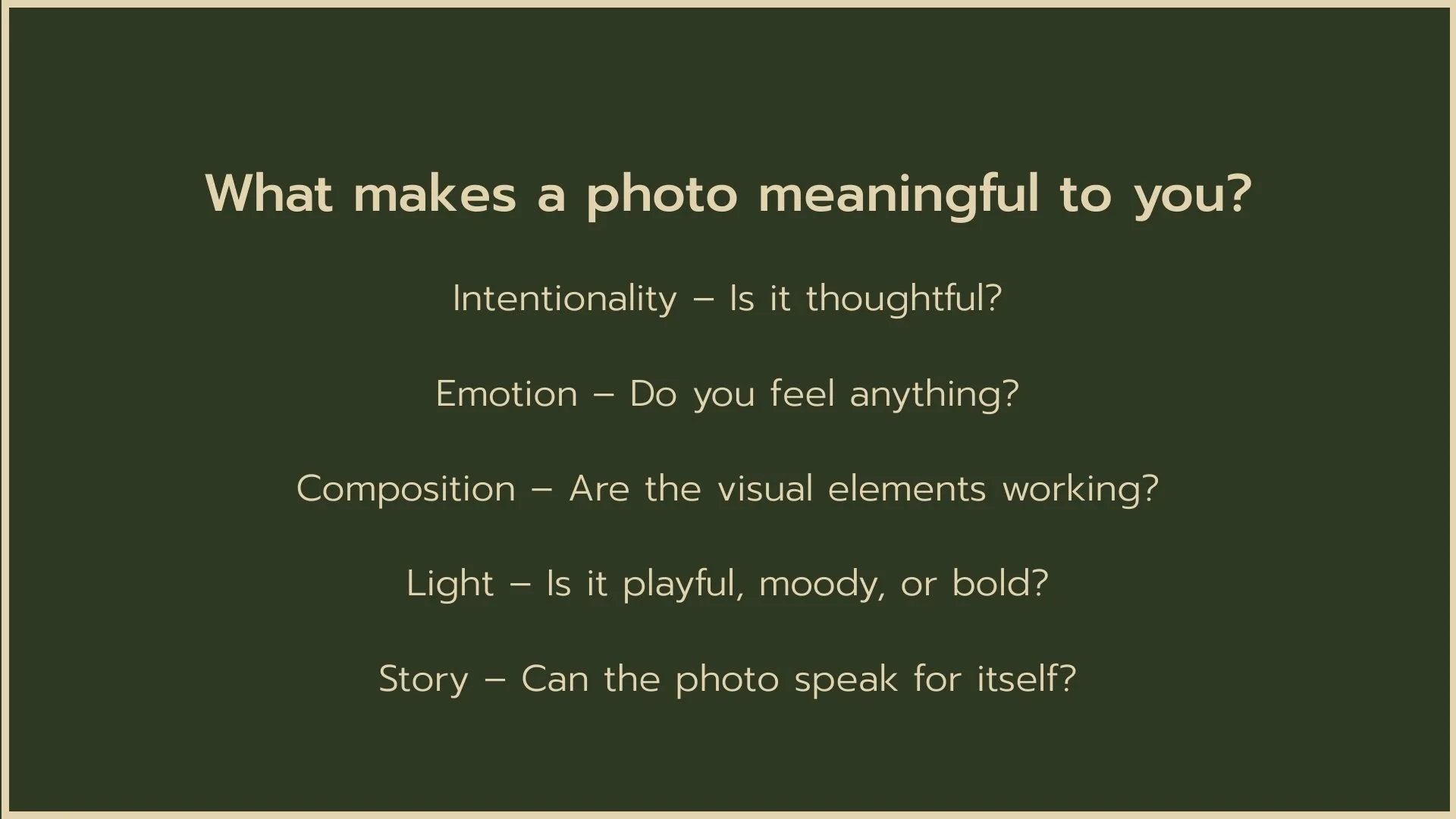 What makes a photo meaningful to you?

Intentionality – Is it thoughtful?

Emotion – Do you feel anything?

Composition – Are the visual elements working?

Light – Is it playful, moody, or bold?

Story – Can the photo speak for itself?